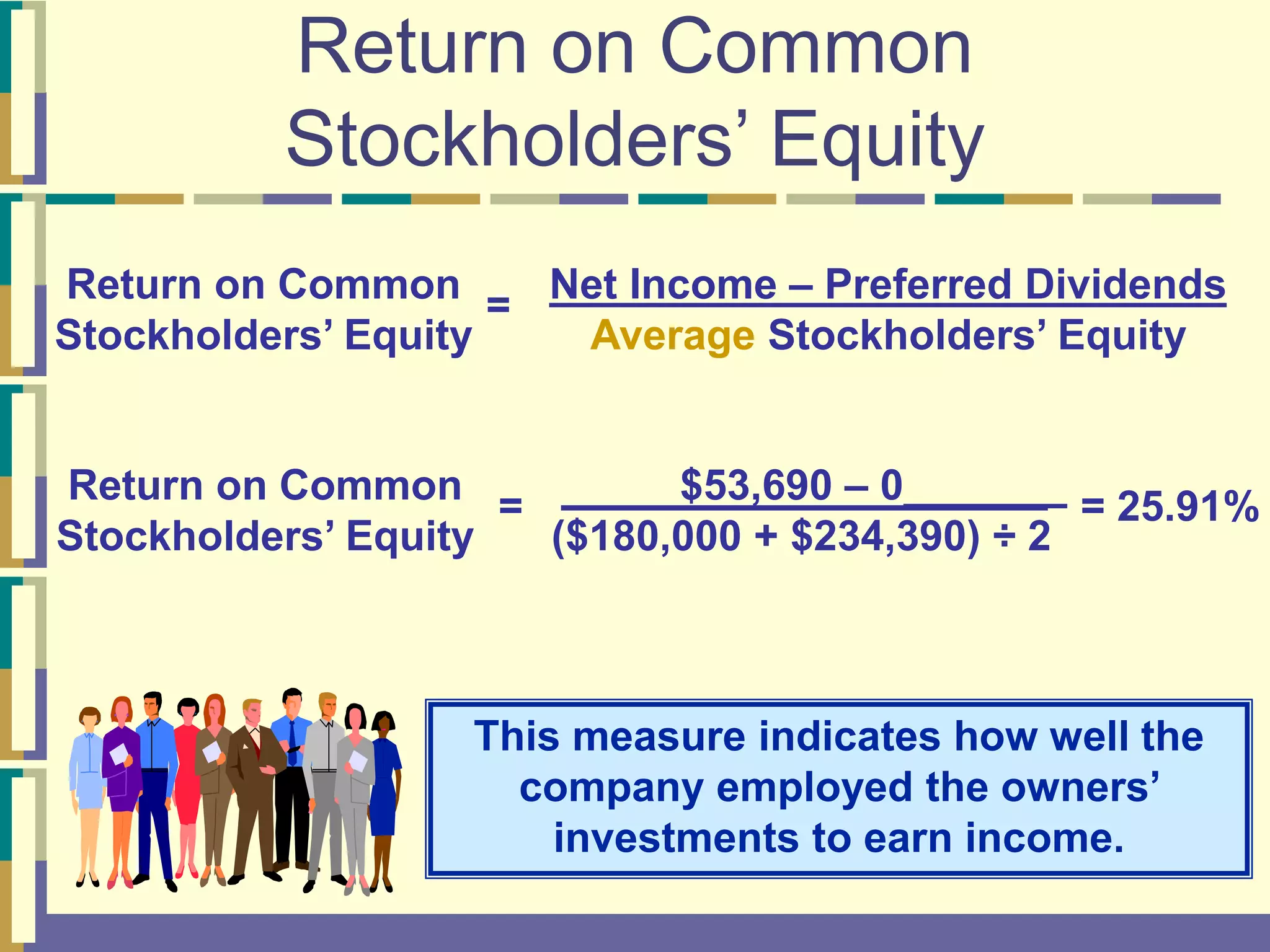 Return on Common Stockholders’ Equity

Return on Common Stockholders’ Equity = $\frac{\text{Net Income – Preferred Dividends}}{\text{Average Stockholders’ Equity}}$

Return on Common Stockholders’ Equity = $\frac{\$53,690 – 0}{(\$180,000 + \$234,390) \div 2}$ = 25.91%

This measure indicates how well the company employed the owners’ investments to earn income.